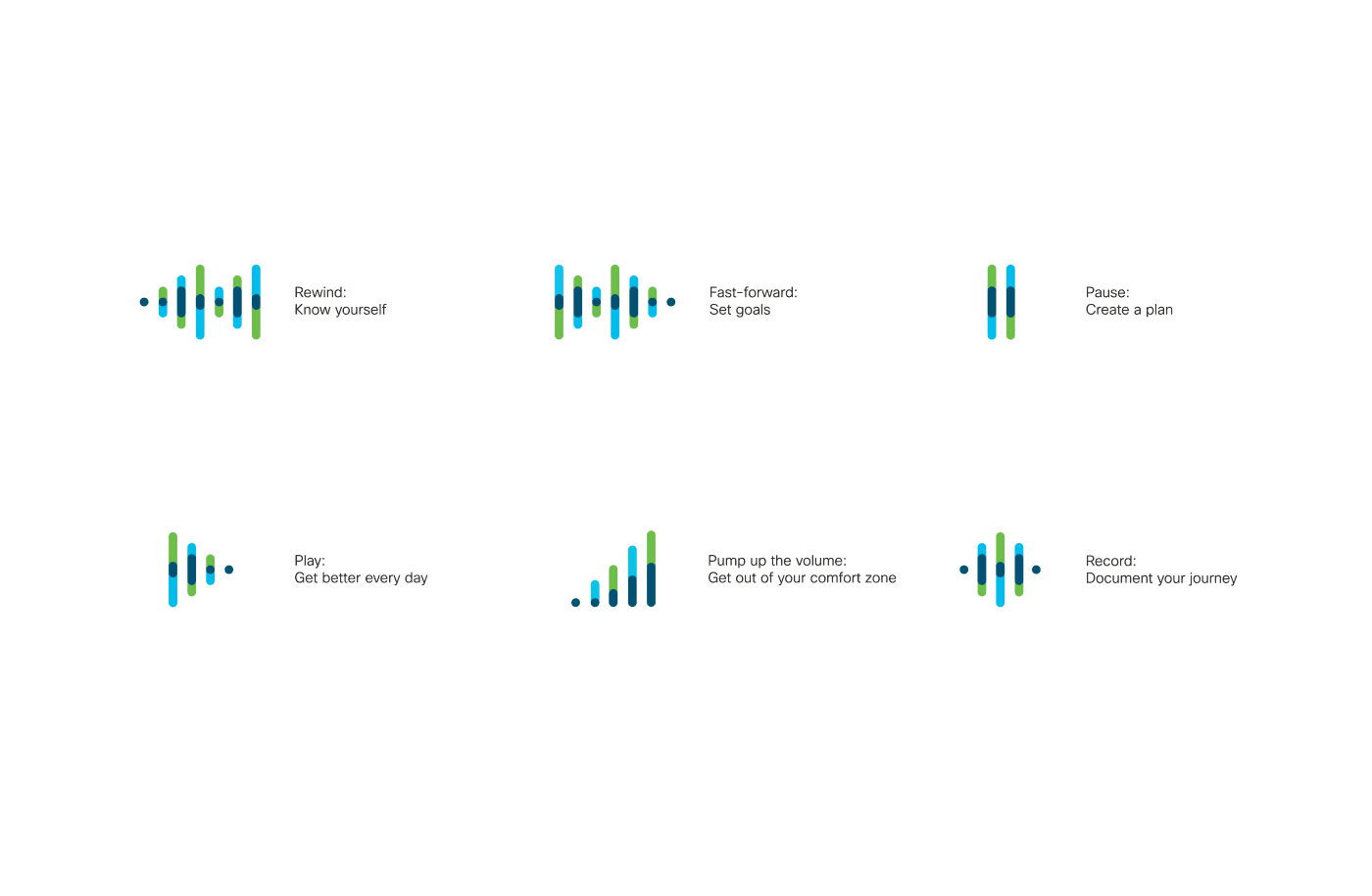 Rewind:
Know yourself

Fast-forward:
Set goals

Pause:
Create a plan

Play:
Get better every day

Pump up the volume:
Get out of your comfort zone

Record:
Document your journey